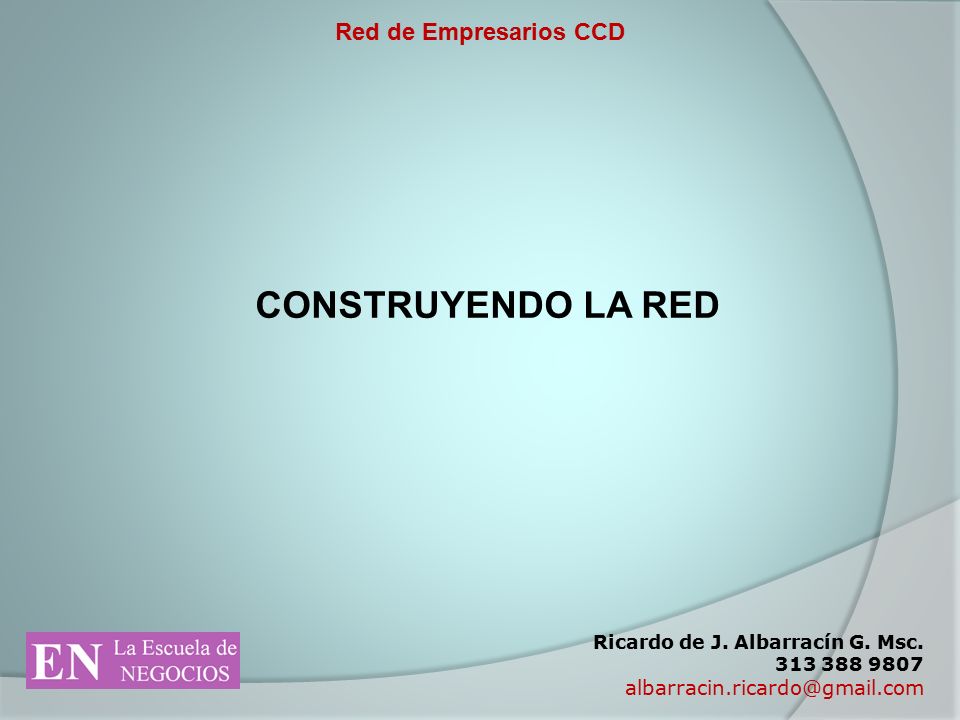 Red de Empresarios CCD

CONSTRUYENDO LA RED

EN La Escuela de NEGOCIOS

Ricardo de J. Albarracín G. Msc.
313 388 9807
albarracin.ricardo@gmail.com